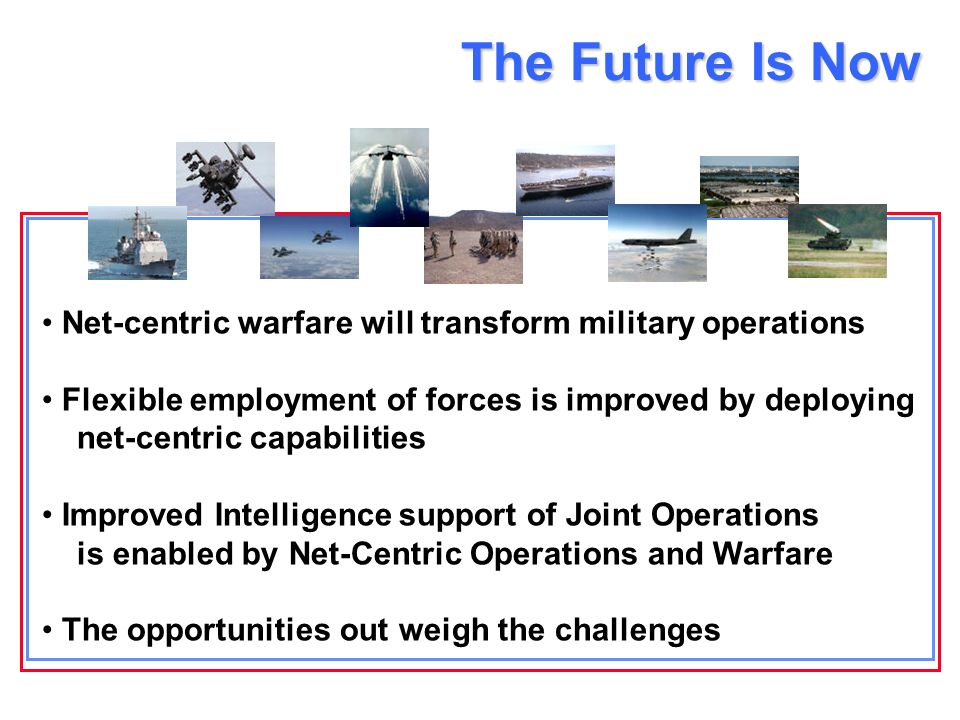 The Future Is Now

• Net-centric warfare will transform military operations

• Flexible employment of forces is improved by deploying net-centric capabilities

• Improved Intelligence support of Joint Operations is enabled by Net-Centric Operations and Warfare

• The opportunities out weigh the challenges